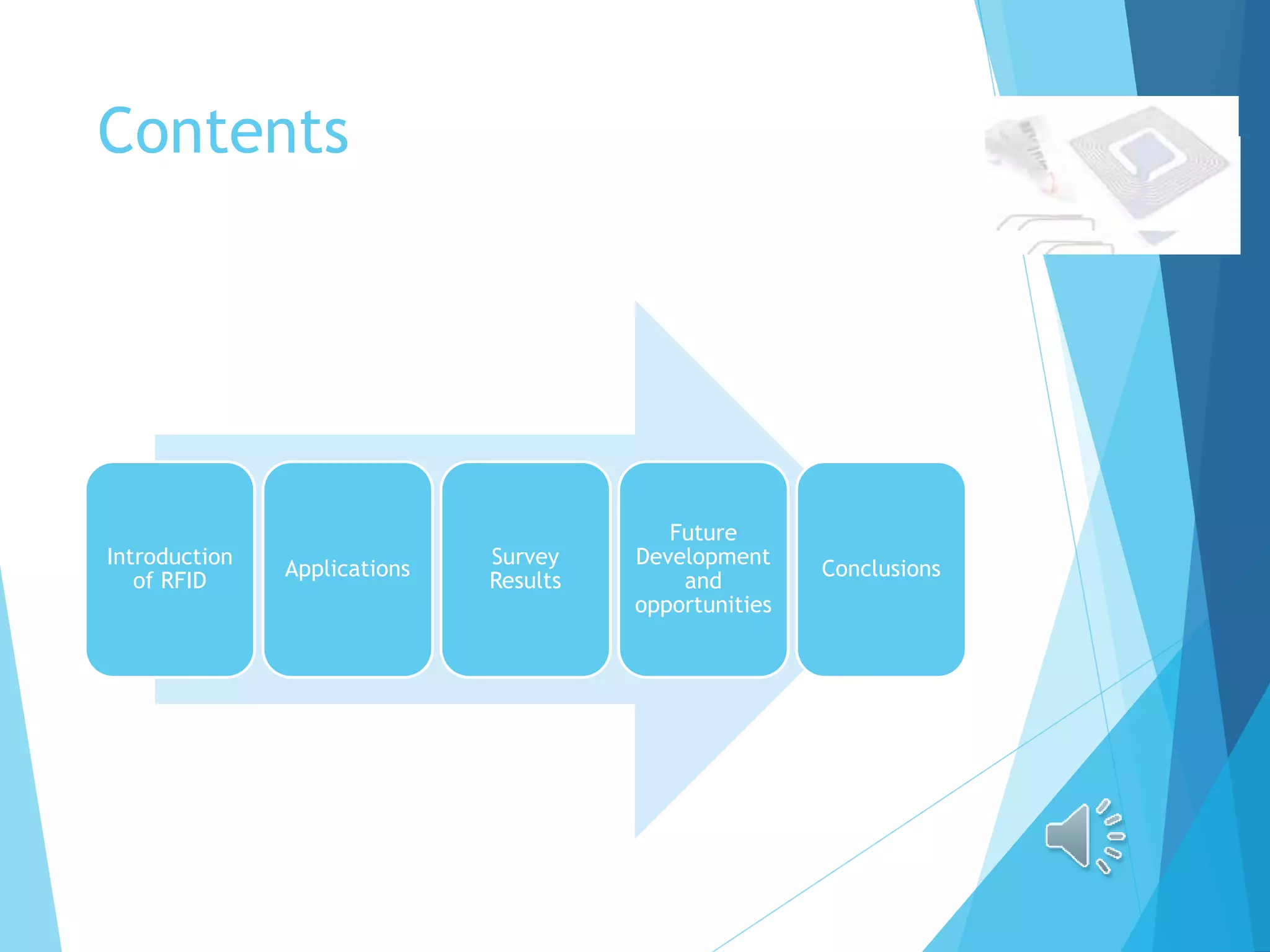 Contents

Introduction of RFID

Applications

Survey Results

Future Development and opportunities

Conclusions